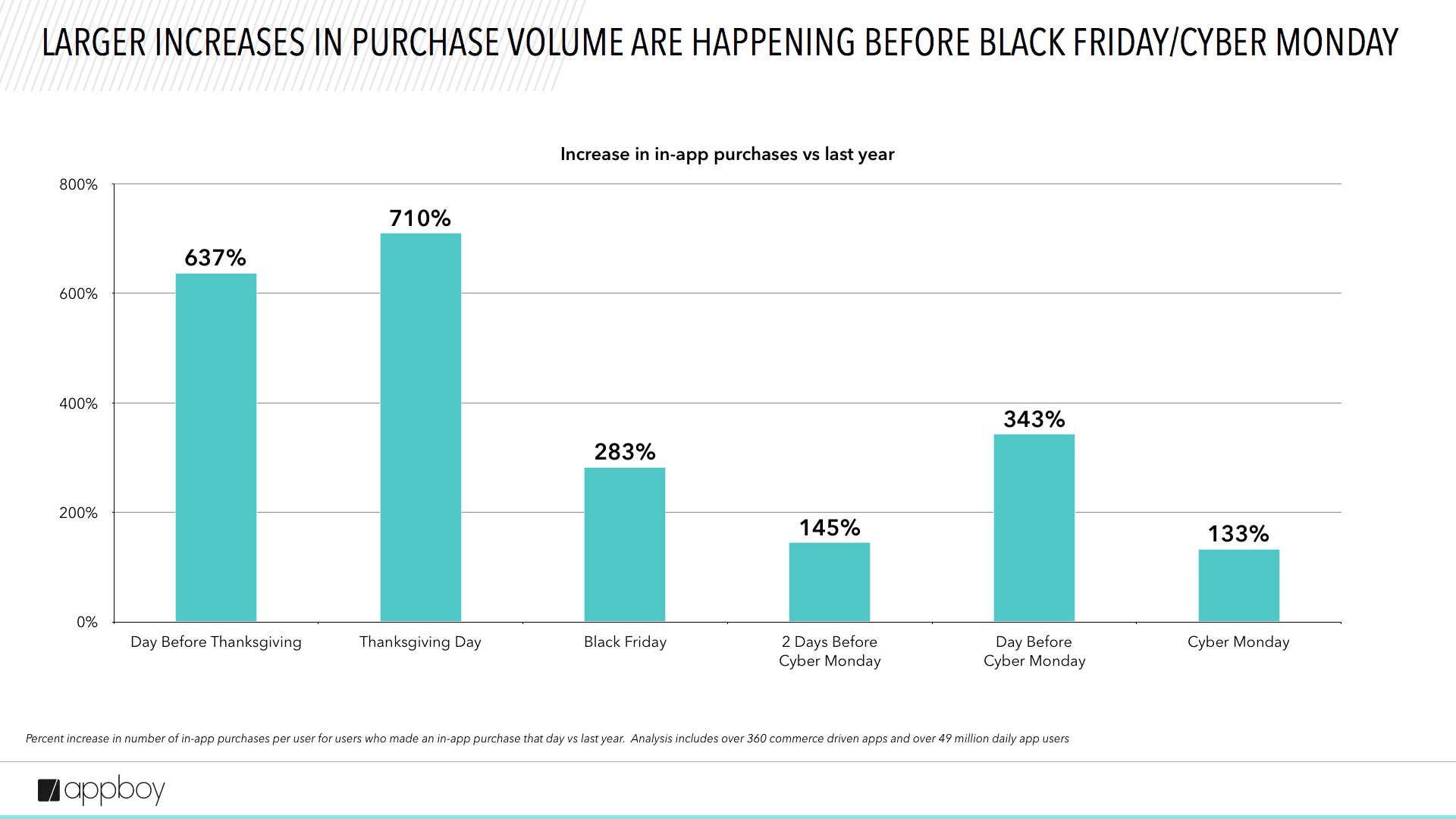 LARGER INCREASES IN PURCHASE VOLUME ARE HAPPENING BEFORE BLACK FRIDAY/CYBER MONDAY

Increase in in-app purchases vs last year

800%
600%
400%
200%
0%

637%
710%
283%
145%
343%
133%

Day Before Thanksgiving
Thanksgiving Day
Black Friday
2 Days Before Cyber Monday
Day Before Cyber Monday
Cyber Monday

Percent increase in number of in-app purchases per user for users who made an in-app purchase that day vs last year. Analysis includes over 360 commerce driven apps and over 49 million daily app users

appboy